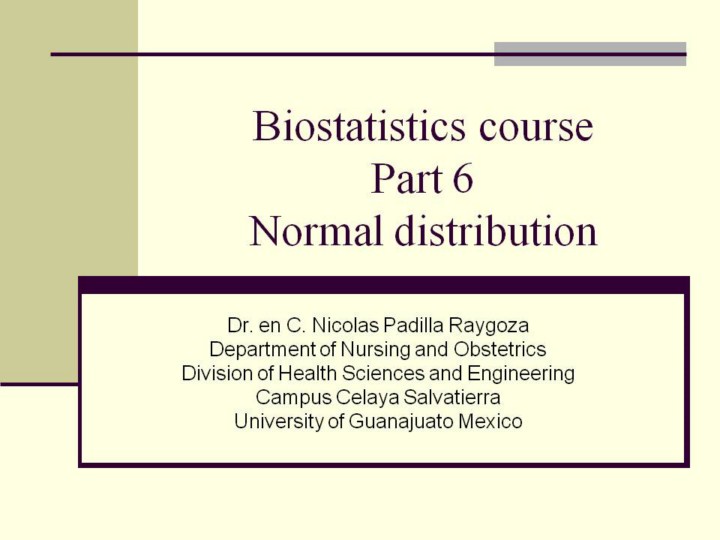 Biostatistics course
Part 6
Normal distribution

Dr. en C. Nicolas Padilla Raygoza
Department of Nursing and Obstetrics
Division of Health Sciences and Engineering
Campus Celaya Salvatierra
University of Guanajuato Mexico